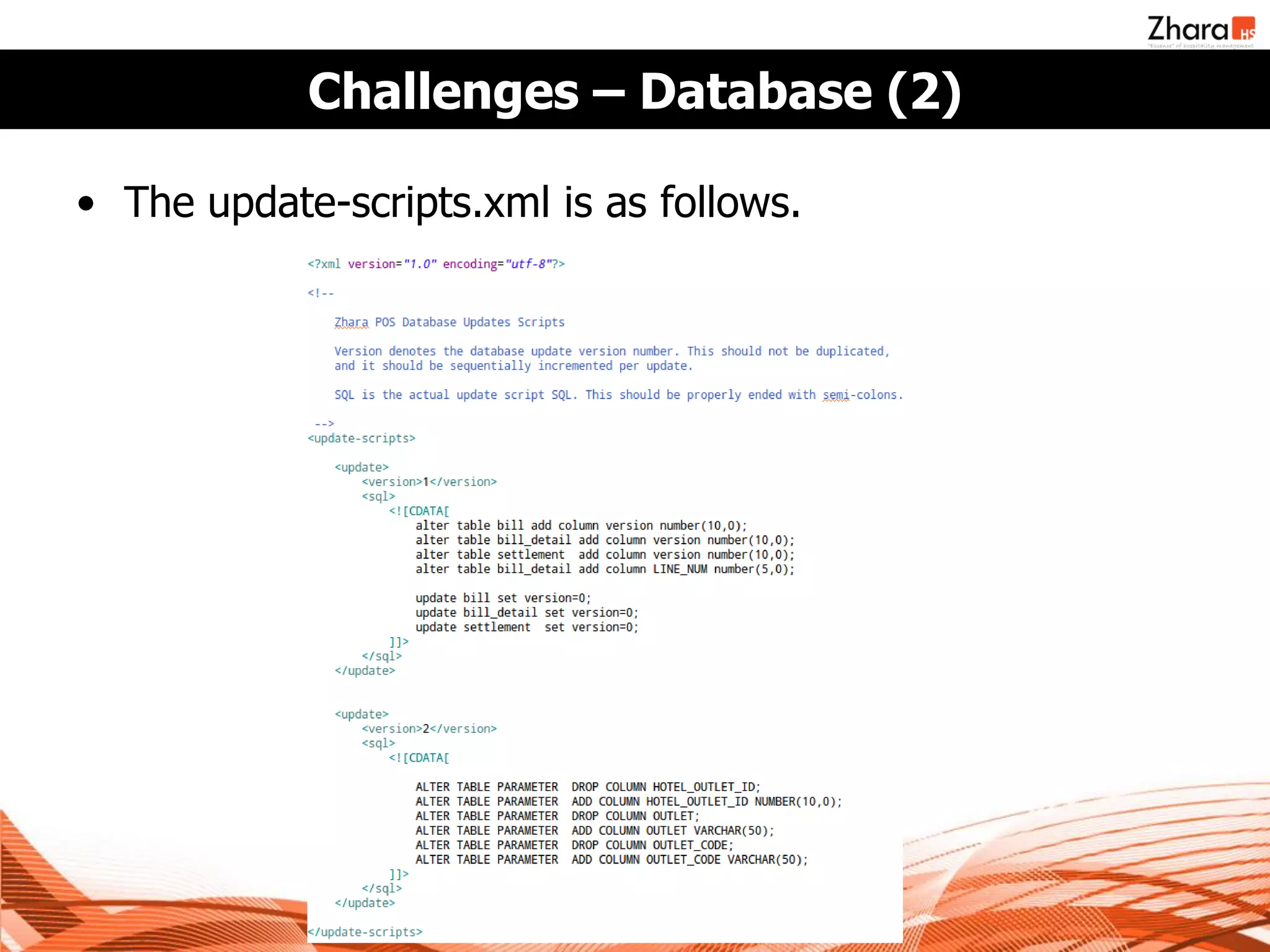 Zhara HS
"Essence" of hospitality management

Challenges – Database (2)

• The update-scripts.xml is as follows.

<?xml version="1.0" encoding="utf-8"?>

<!--

Zhara POS Database Updates Scripts

Version denotes the database update version number. This should not be duplicated, and it should be sequentially incremented per update.

SQL is the actual update script SQL. This should be properly ended with semi-colons.

-->
<update-scripts>

<update>
<version>1</version>
<sql>
<![CDATA[
alter table bill add column version number(10,0);
alter table bill_detail add column version number(10,0);
alter table settlement add column version number(10,0);
alter table bill_detail add column LINE_NUM number(5,0);

update bill set version=0;
update bill_detail set version=0;
update settlement set version=0;
]]>
</sql>
</update>

<update>
<version>2</version>
<sql>
<![CDATA[

ALTER TABLE PARAMETER DROP COLUMN HOTEL_OUTLET_ID;
ALTER TABLE PARAMETER ADD COLUMN HOTEL_OUTLET_ID NUMBER(10,0);
ALTER TABLE PARAMETER DROP COLUMN OUTLET;
ALTER TABLE PARAMETER ADD COLUMN OUTLET VARCHAR(50);
ALTER TABLE PARAMETER DROP COLUMN OUTLET_CODE;
ALTER TABLE PARAMETER ADD COLUMN OUTLET_CODE VARCHAR(50);
]]>
</sql>
</update>

</update-scripts>